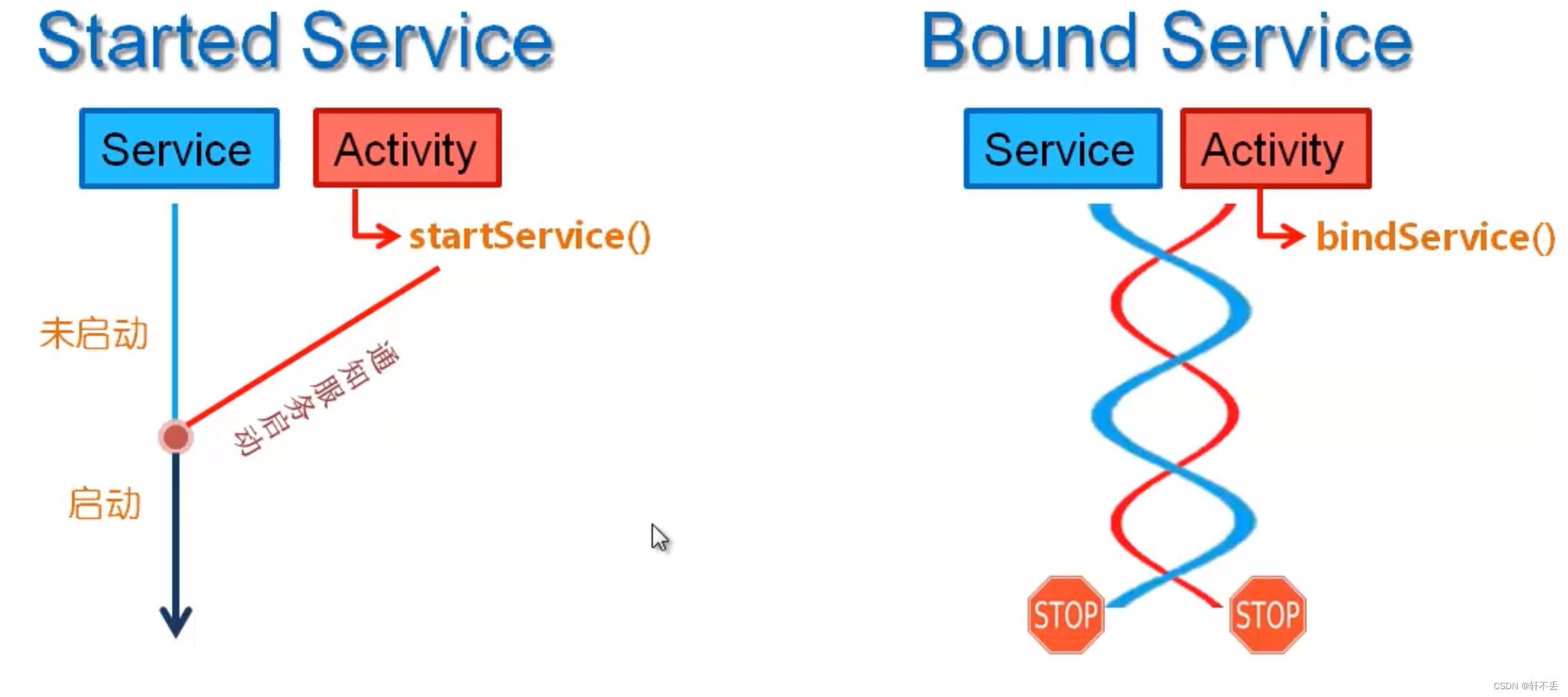 Started Service

Service

Activity

startService()

未启动

通知服务启动

启动

Bound Service

Service

Activity

bindService()

STOP

STOP

CSDN @轩不丢